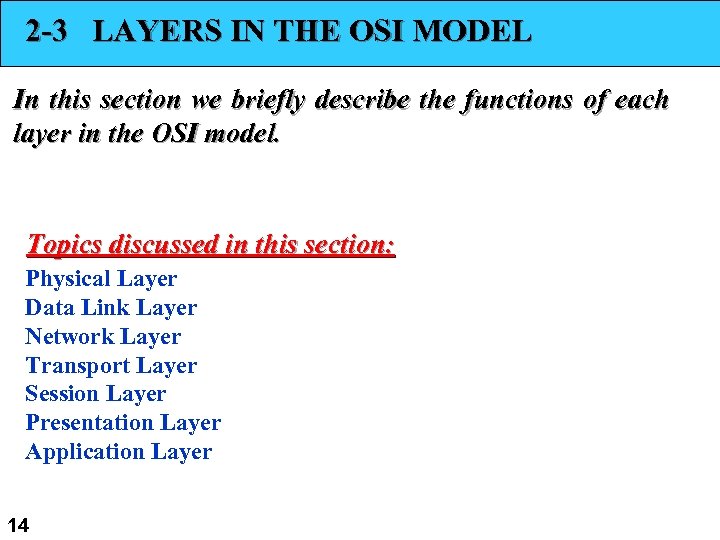 2-3 LAYERS IN THE OSI MODEL

In this section we briefly describe the functions of each layer in the OSI model.

Topics discussed in this section:
Physical Layer
Data Link Layer
Network Layer
Transport Layer
Session Layer
Presentation Layer
Application Layer

14